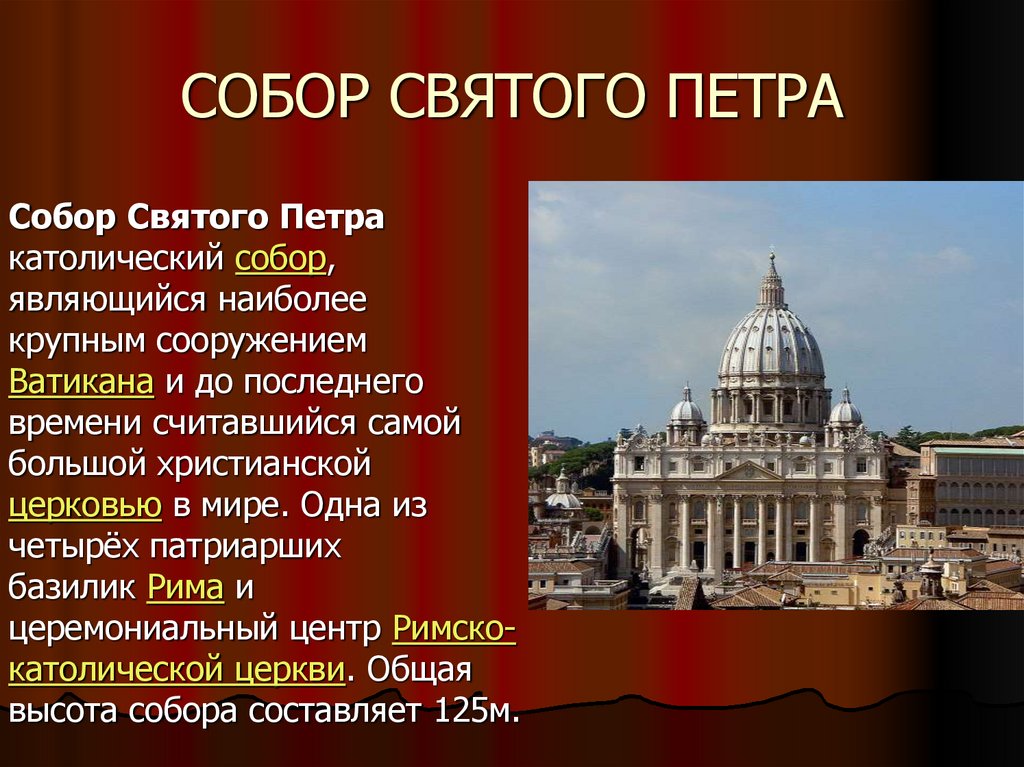 СОБОР СВЯТОГО ПЕТРА

Собор Святого Петра католический собор, являющийся наиболее крупным сооружением Ватикана и до последнего времени считавшийся самой большой христианской церковью в мире. Одна из четырёх патриарших базилик Рима и церемониальный центр Римско-католической церкви. Общая высота собора составляет 125м.